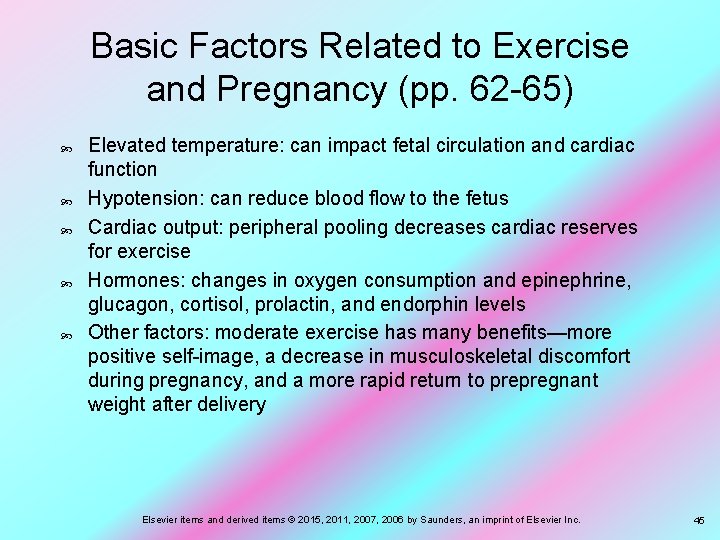 Basic Factors Related to Exercise and Pregnancy (pp. 62-65)

Elevated temperature: can impact fetal circulation and cardiac function

Hypotension: can reduce blood flow to the fetus

Cardiac output: peripheral pooling decreases cardiac reserves for exercise

Hormones: changes in oxygen consumption and epinephrine, glucagon, cortisol, prolactin, and endorphin levels

Other factors: moderate exercise has many benefits—more positive self-image, a decrease in musculoskeletal discomfort during pregnancy, and a more rapid return to prepregnant weight after delivery

Elsevier items and derived items © 2015, 2011, 2007, 2006 by Saunders, an imprint of Elsevier Inc.

45